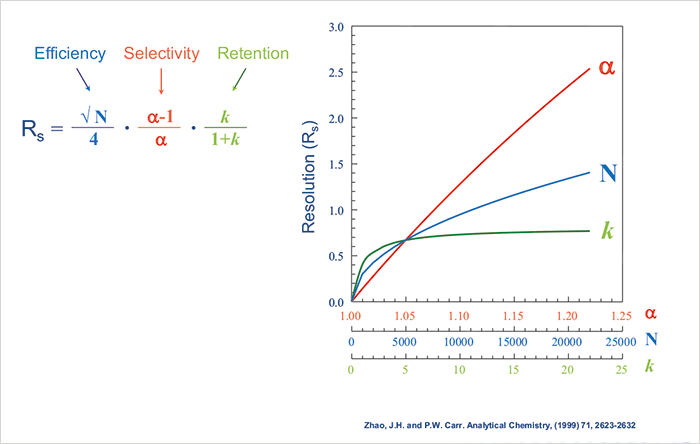 Efficiency Selectivity Retention

$R_s = \frac{\sqrt{N}}{4} \cdot \frac{\alpha-1}{\alpha} \cdot \frac{k}{1+k}$

Resolution ($R_s$)

3.0
2.5
2.0
1.5
1.0
0.5
0.0

$\alpha$
N
$k$

1.00 1.05 1.10 1.15 1.20 1.25 $\alpha$
0 5000 10000 15000 20000 25000 N
0 5 10 15 20 25 $k$

Zhao, J.H. and P.W. Carr. Analytical Chemistry, (1999) 71, 2623-2632